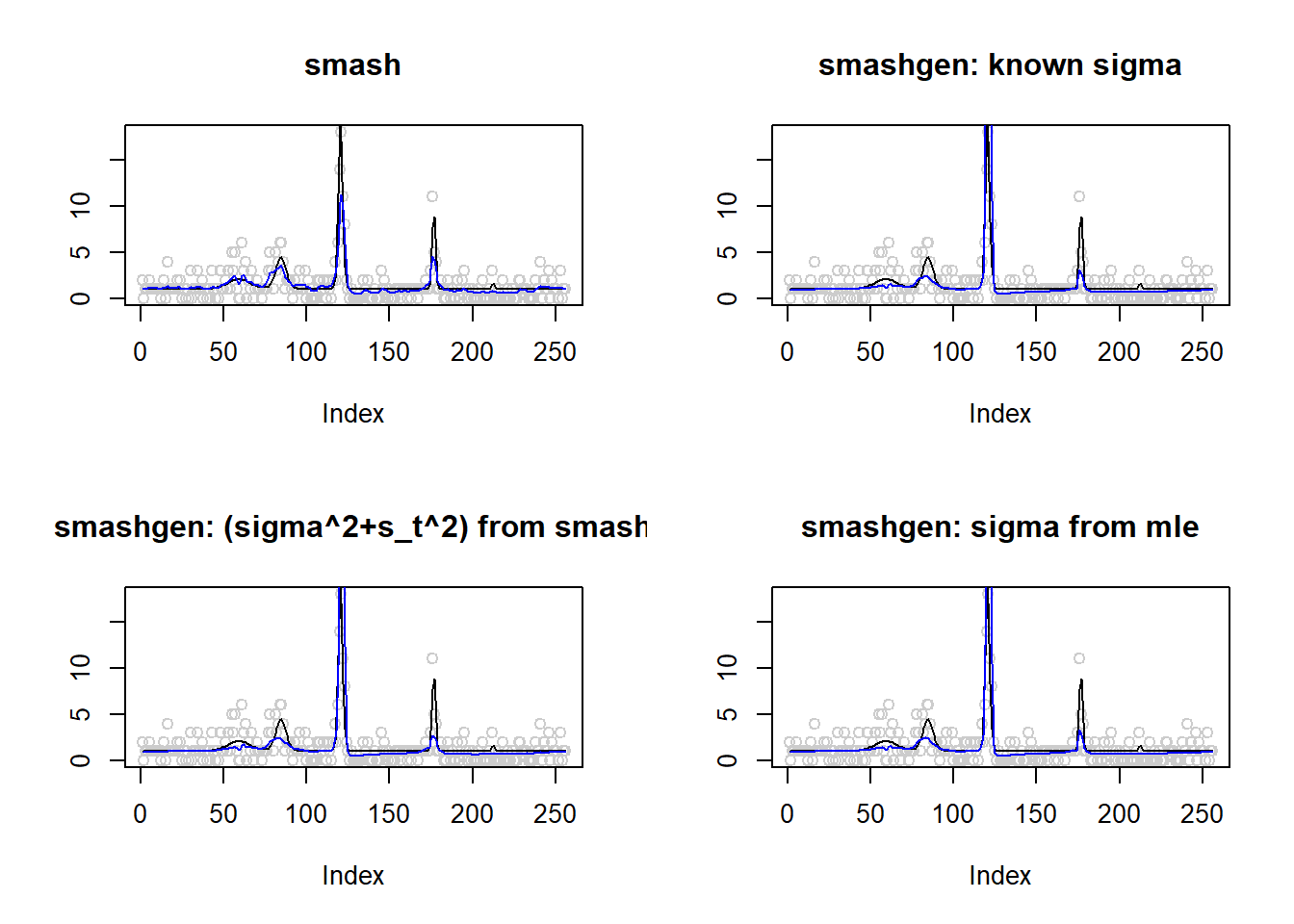 smash

0 5 10

0 50 100 150 200 250

Index

smashgen: known sigma

0 5 10

0 50 100 150 200 250

Index

smashgen: (sigma^2+s_t^2) from smash

0 5 10

0 50 100 150 200 250

Index

smashgen: sigma from mle

0 5 10

0 50 100 150 200 250

Index